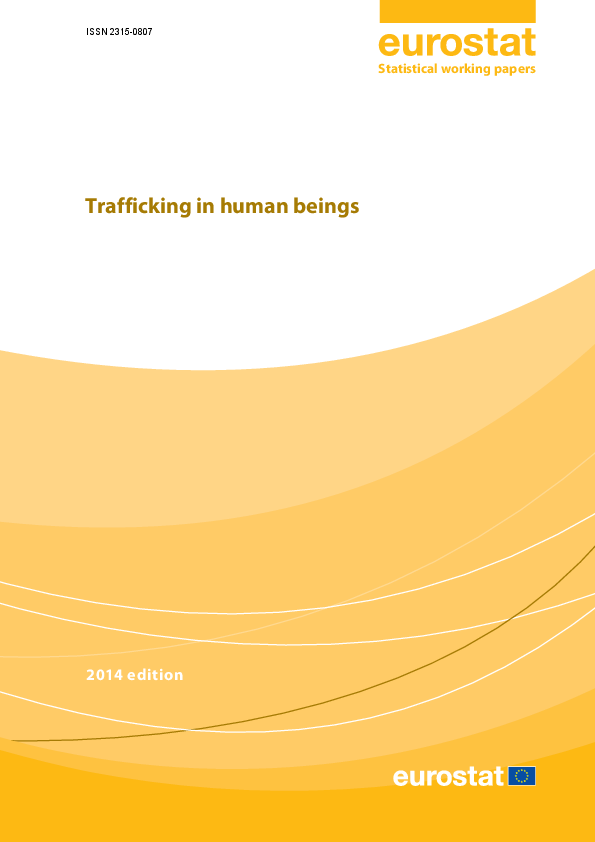 ISSN 2315-0807

eurostat
Statistical working papers

Trafficking in human beings

2014 edition

eurostat